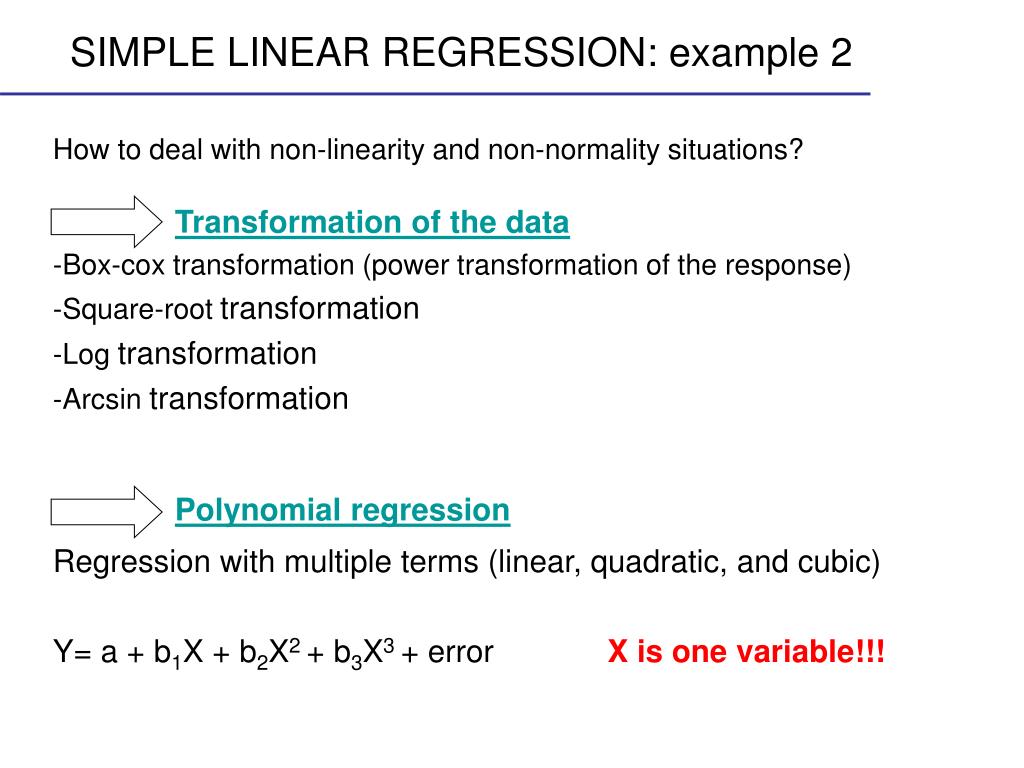 SIMPLE LINEAR REGRESSION: example 2

How to deal with non-linearity and non-normality situations?

Transformation of the data

-Box-cox transformation (power transformation of the response)

-Square-root transformation

-Log transformation

-Arcsin transformation

Polynomial regression

Regression with multiple terms (linear, quadratic, and cubic)

$Y= a + b_1X + b_2X^2 + b_3X^3 + error$ X is one variable!!!